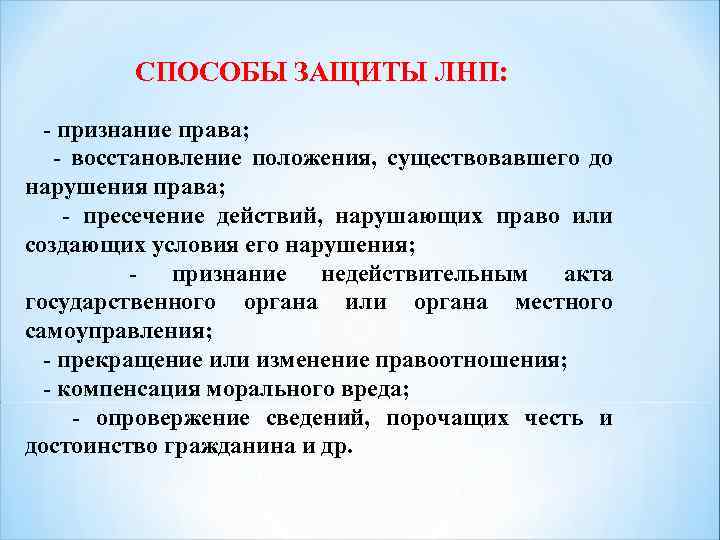 СПОСОБЫ ЗАЩИТЫ ЛНП:

- признание права;

- восстановление положения, существовавшего до нарушения права;

- пресечение действий, нарушающих право или создающих условия его нарушения;

- признание недействительным акта государственного органа или органа местного самоуправления;

- прекращение или изменение правоотношения;

- компенсация морального вреда;

- опровержение сведений, порочащих честь и достоинство гражданина и др.